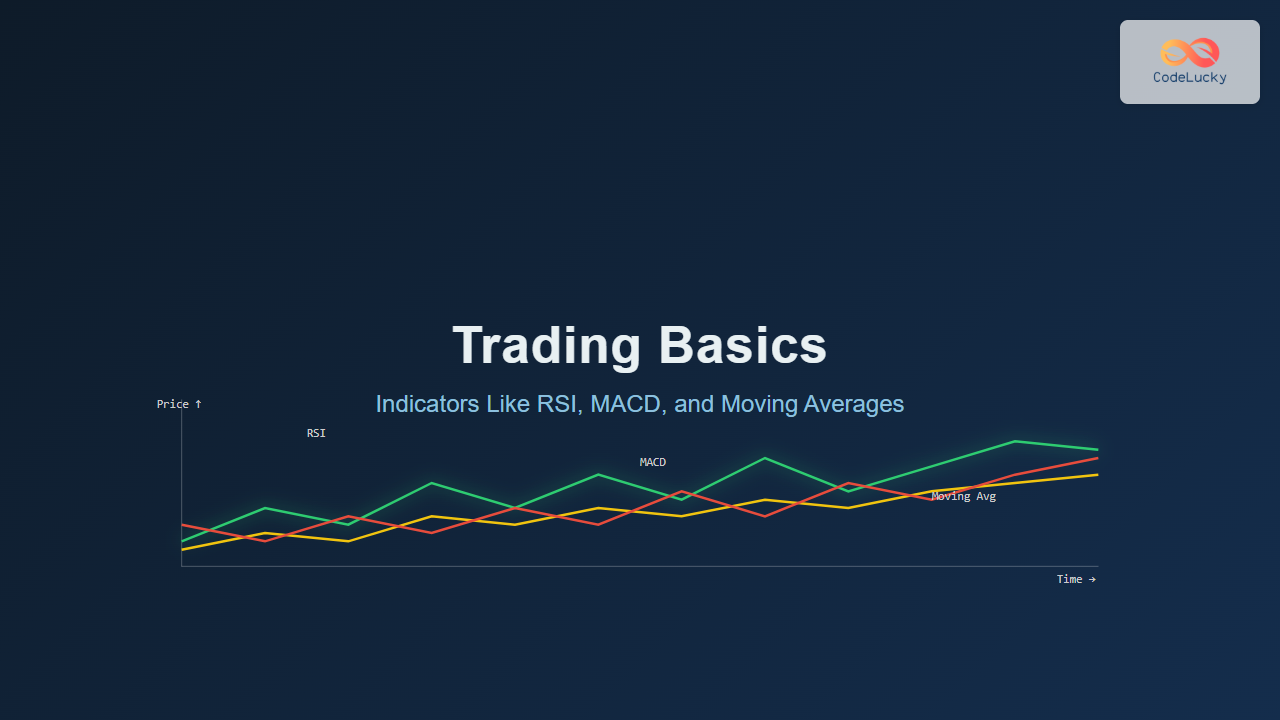 CodeLucky

Trading Basics

Indicators Like RSI, MACD, and Moving Averages

Price ↑

RSI

MACD

Moving Avg

Time →